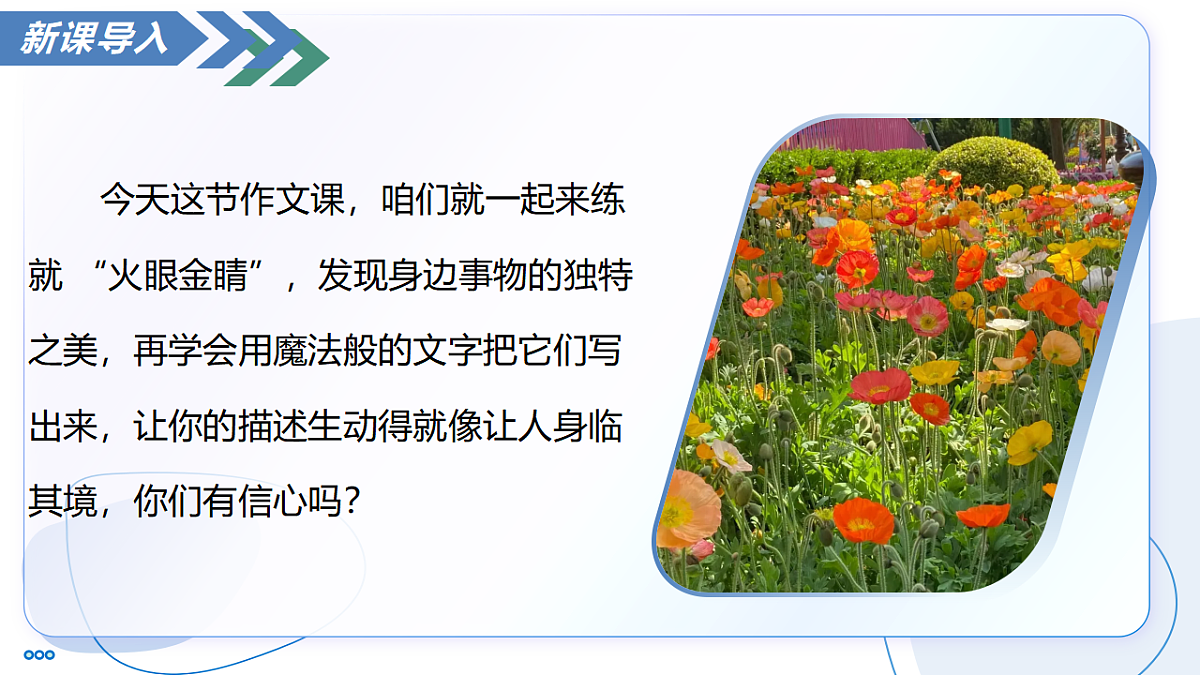 新课导入

今天这节作文课，咱们就一起来练就 “火眼金睛”，发现身边事物的独特之美，再学会用魔法般的文字把它们写出来，让你的描述生动得就像让人身临其境，你们有信心吗？